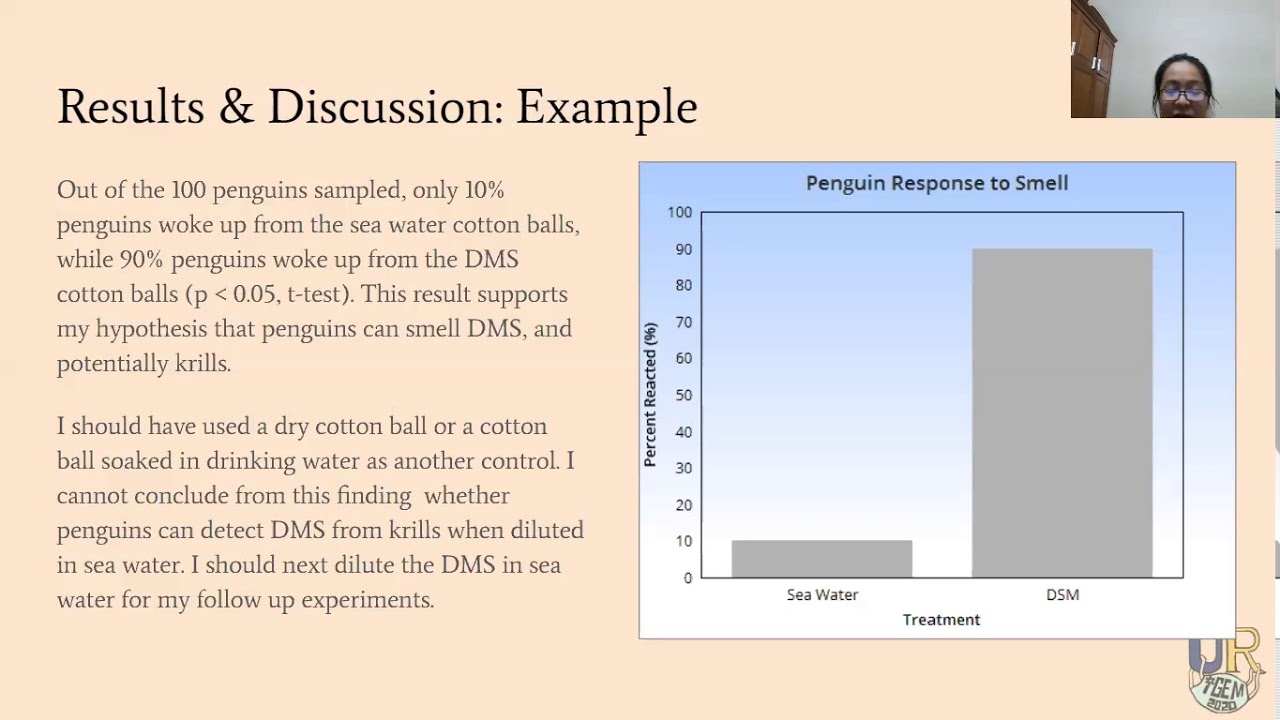 Results & Discussion: Example

Out of the 100 penguins sampled, only 10% penguins woke up from the sea water cotton balls, while 90% penguins woke up from the DMS cotton balls (p < 0.05, t-test). This result supports my hypothesis that penguins can smell DMS, and potentially krills.

I should have used a dry cotton ball or a cotton ball soaked in drinking water as another control. I cannot conclude from this finding whether penguins can detect DMS from krills when diluted in sea water. I should next dilute the DMS in sea water for my follow up experiments.

Penguin Response to Smell

Percent Reacted (%)

100
90
80
70
60
50
40
30
20
10
0

Sea Water
DSM

Treatment

UR
iGEM
2020